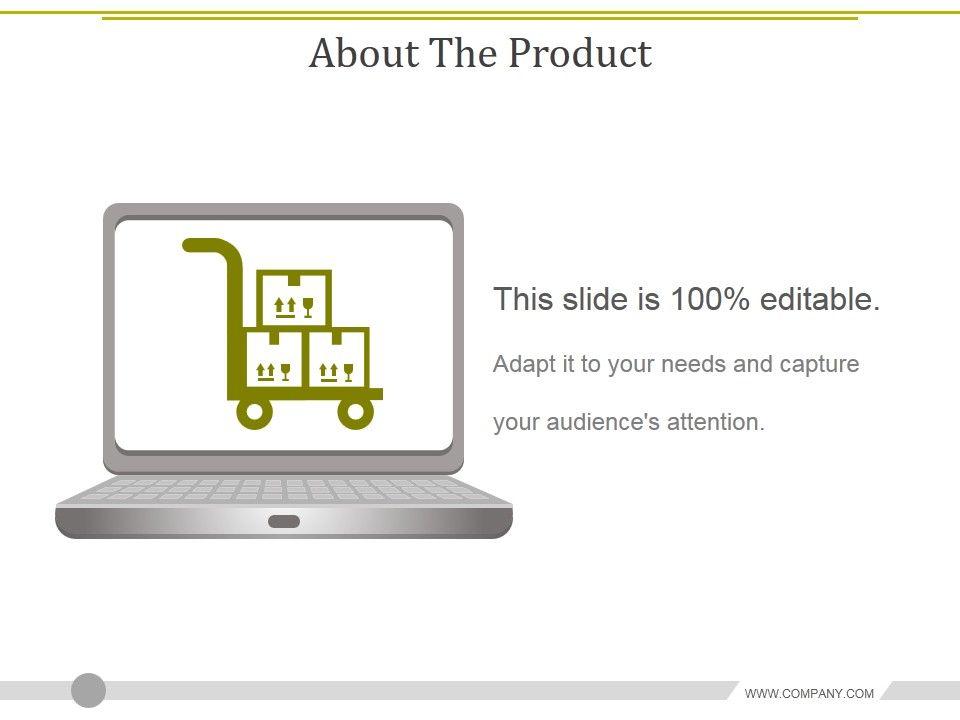 About The Product

This slide is 100% editable.

Adapt it to your needs and capture your audience's attention.

WWW.COMPANY.COM